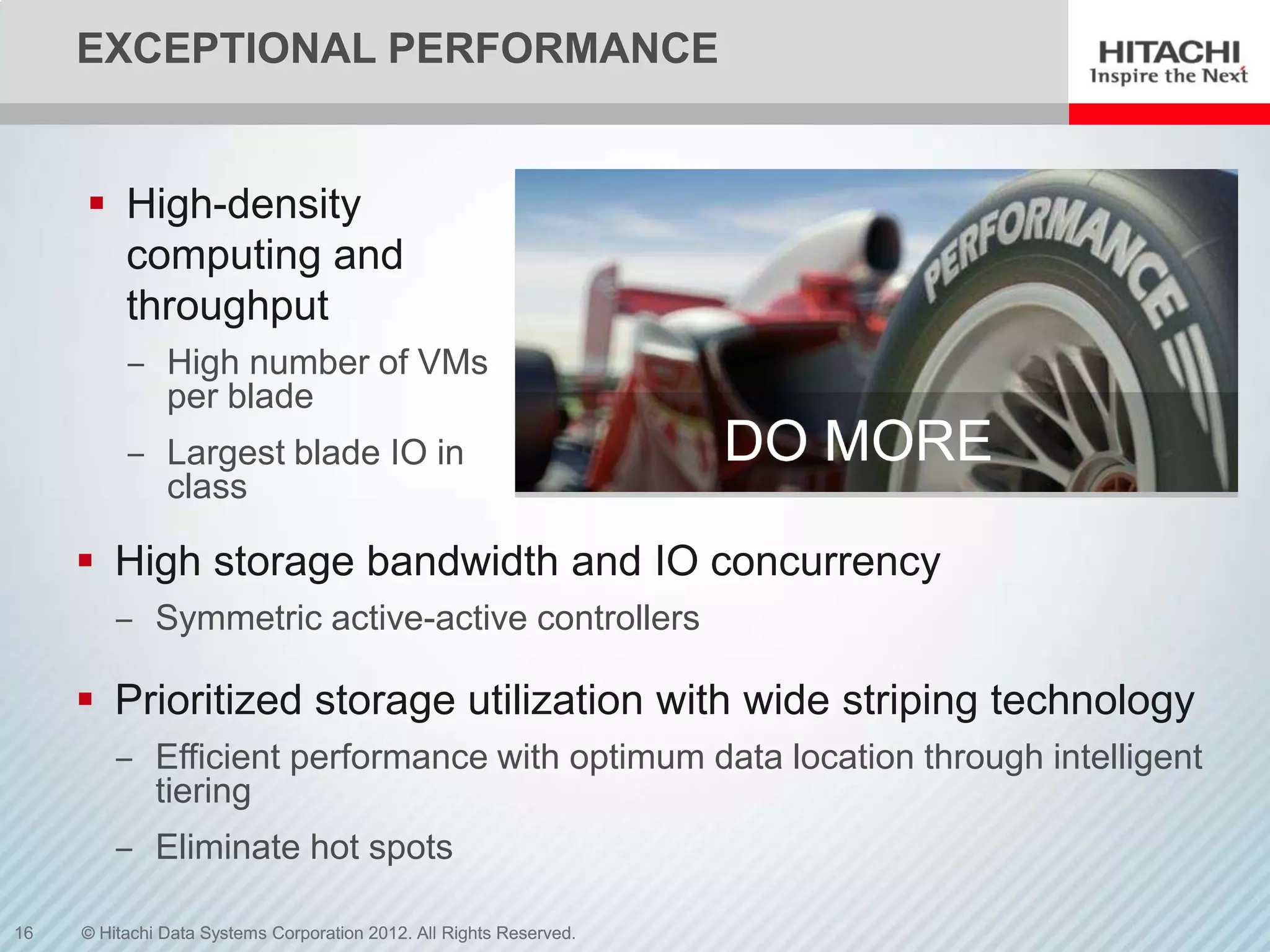 EXCEPTIONAL PERFORMANCE

HITACHI
Inspire the Next

▪ High-density computing and throughput
– High number of VMs per blade
– Largest blade IO in class

PERFORMANCE

DO MORE

▪ High storage bandwidth and IO concurrency
– Symmetric active-active controllers

▪ Prioritized storage utilization with wide striping technology
– Efficient performance with optimum data location through intelligent tiering
– Eliminate hot spots

16 © Hitachi Data Systems Corporation 2012. All Rights Reserved.